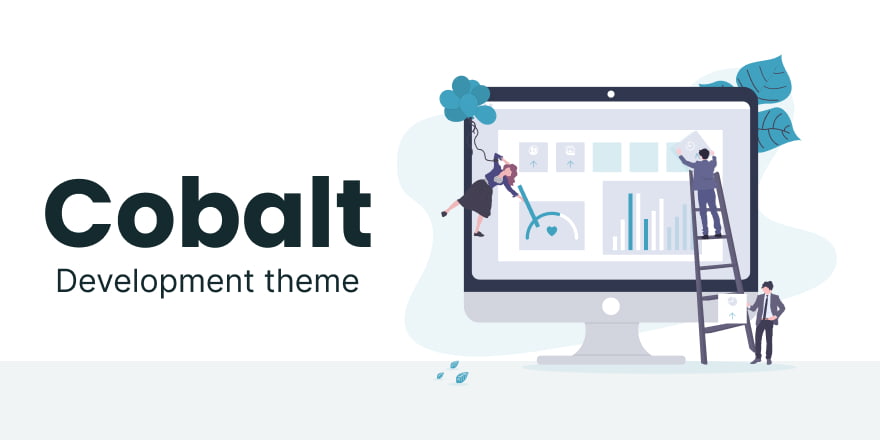 Cobalt
Development theme